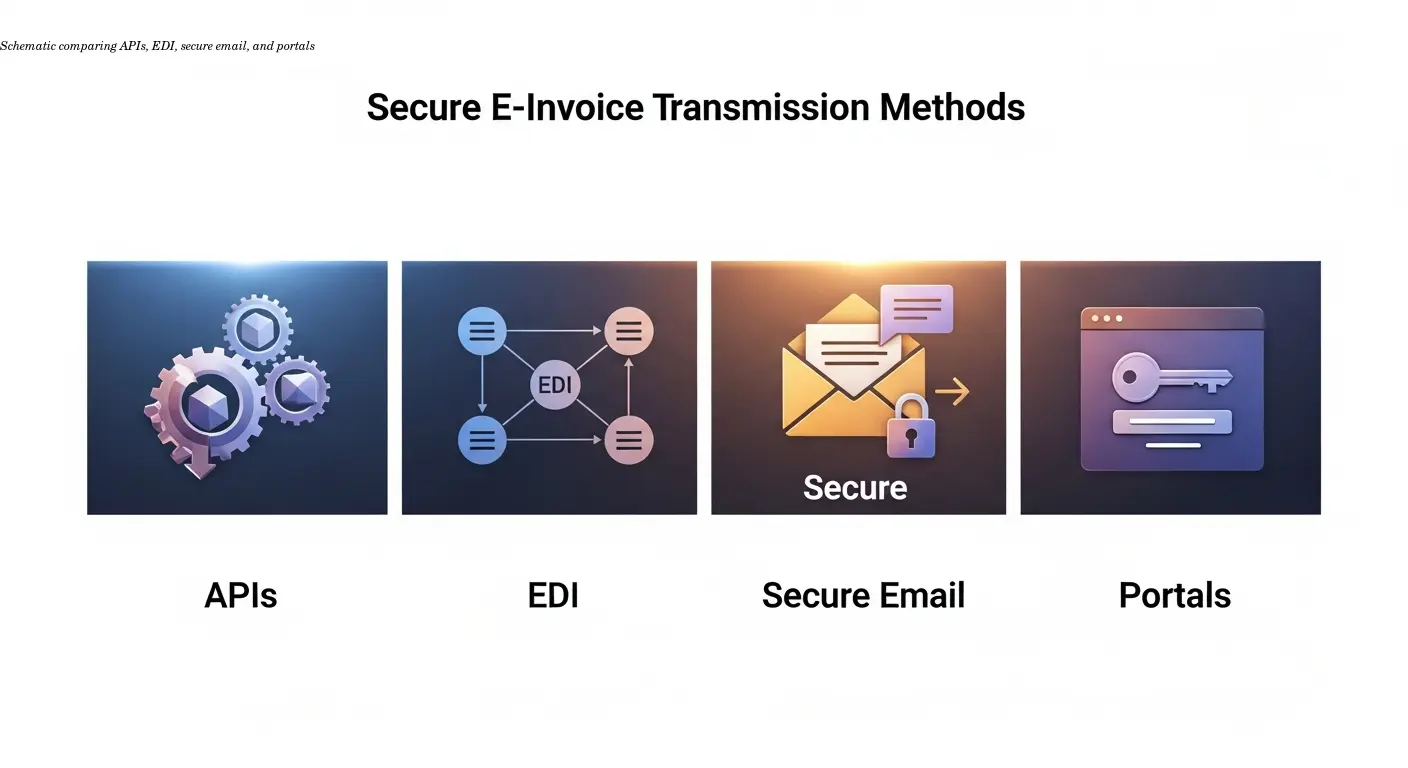 Schematic comparing APIs, EDI, secure email, and portals

Secure E-Invoice Transmission Methods

EDI

Secure

APIs

EDI

Secure Email

Portals